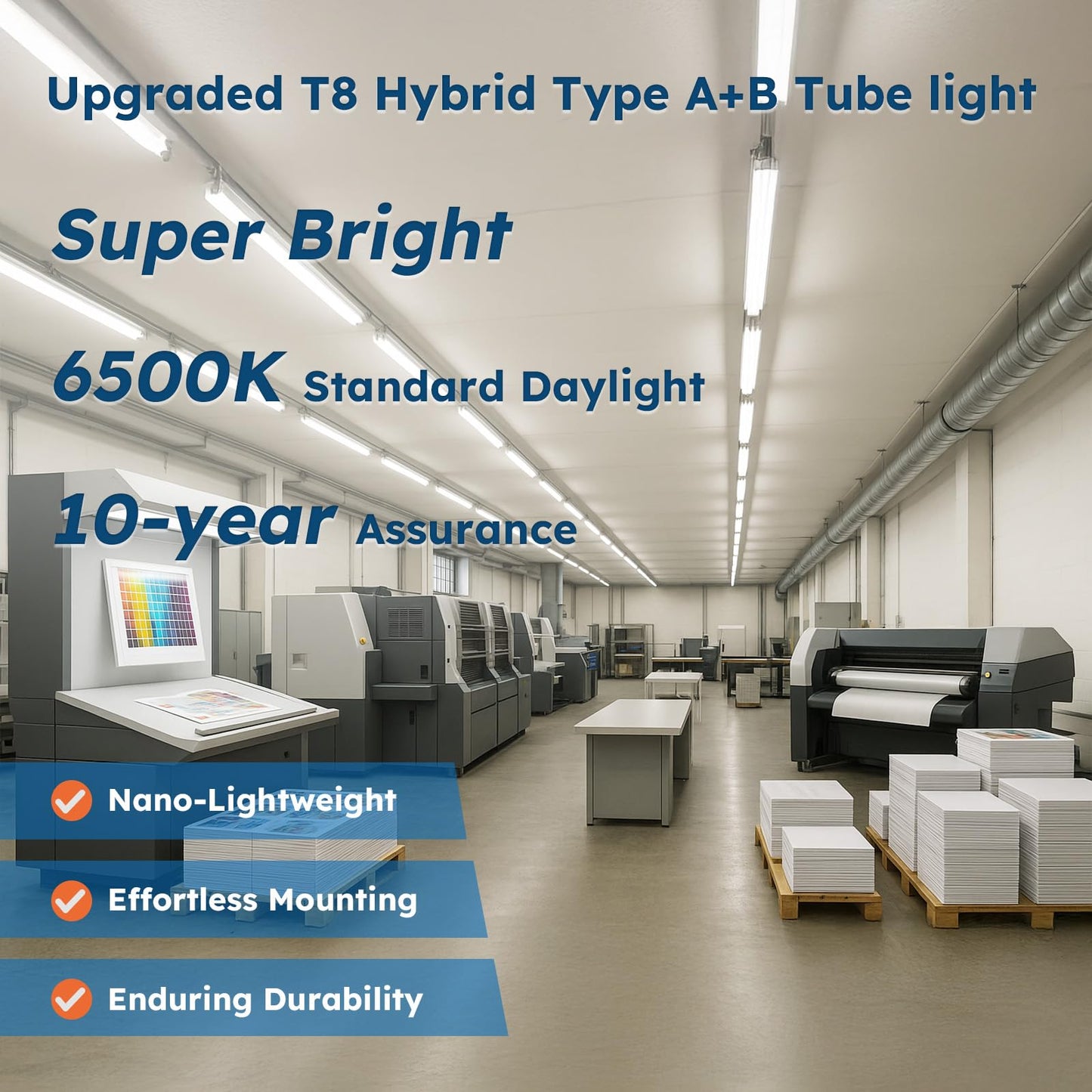 Upgraded T8 Hybrid Type A+B Tube light

Super Bright

6500K Standard Daylight

10-year Assurance

Nano-Lightweight

Effortless Mounting

Enduring Durability